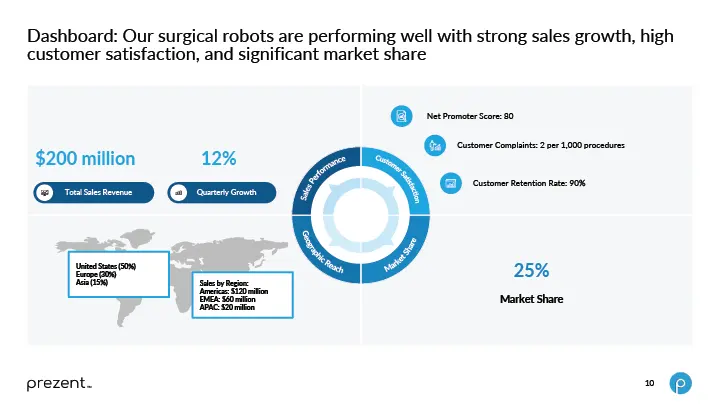 Dashboard: Our surgical robots are performing well with strong sales growth, high customer satisfaction, and significant market share

$200 million

Total Sales Revenue

12%

Quarterly Growth

Sales Performance

Customer Satisfaction

Geographic Reach

Market Share

Net Promoter Score: 80

Customer Complaints: 2 per 1,000 procedures

Customer Retention Rate: 90%

United States (50%)
Europe (30%)
Asia (15%)

Sales by Region:
Americas: $120 million
EMEA: $60 million
APAC: $20 million

25%

Market Share

prezent™

10